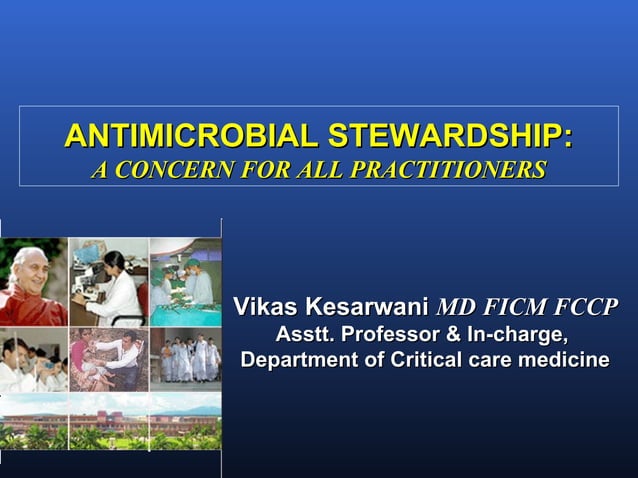 ANTIMICROBIAL STEWARDSHIP:
A CONCERN FOR ALL PRACTITIONERS

Vikas Kesarwani MD FICM FCCP
Asstt. Professor & In-charge,
Department of Critical care medicine